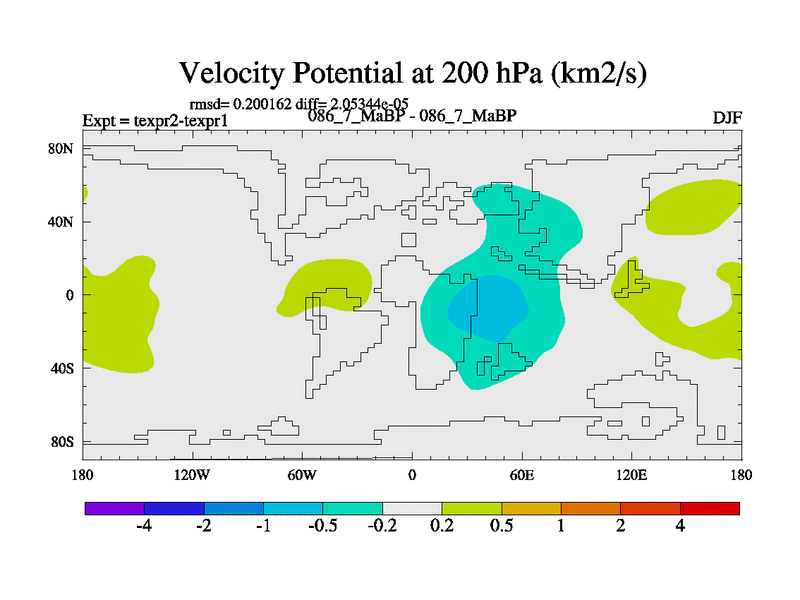 Velocity Potential at 200 hPa (km2/s)

rmsd= 0.200162 diff= 2.05344e-05

Expt = texpr2-texpr1

086_7_MaBP - 086_7_MaBP

DJF

80N
40N
0
40S
80S

180
120W
60W
0
60E
120E
180

-4
-2
-1
-0.5
-0.2
0.2
0.5
1
2
4